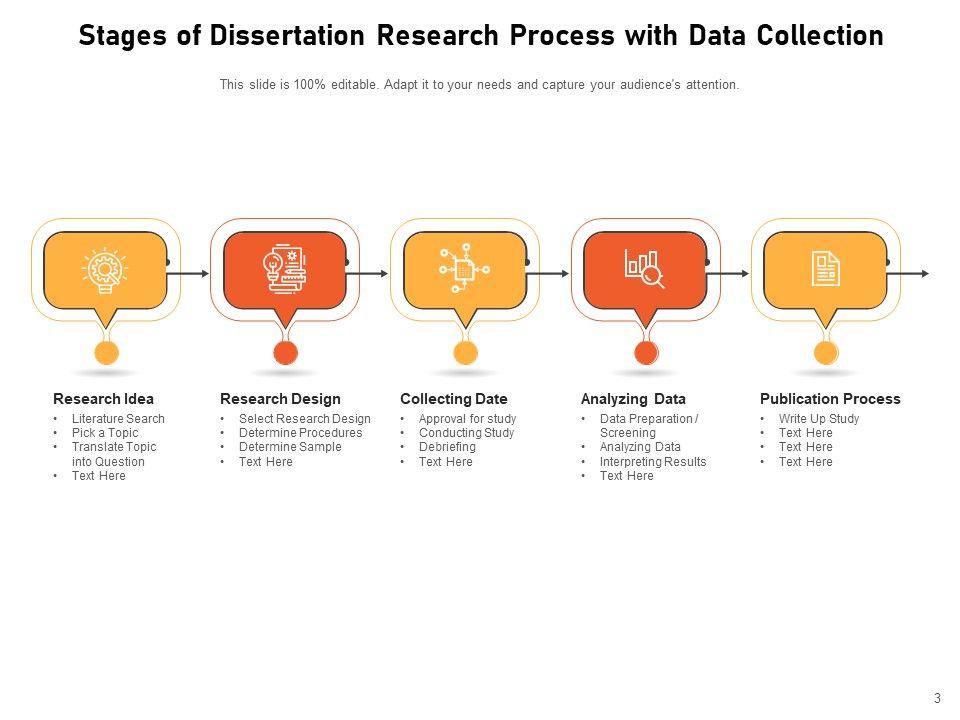 Stages of Dissertation Research Process with Data Collection

This slide is 100% editable. Adapt it to your needs and capture your audience's attention.

Research Idea
• Literature Search
• Pick a Topic
• Translate Topic into Question
• Text Here

Research Design
• Select Research Design
• Determine Procedures
• Determine Sample
• Text Here

Collecting Date
• Approval for study
• Conducting Study
• Debriefing
• Text Here

Analyzing Data
• Data Preparation / Screening
• Analyzing Data
• Interpreting Results
• Text Here

Publication Process
• Write Up Study
• Text Here
• Text Here
• Text Here

3